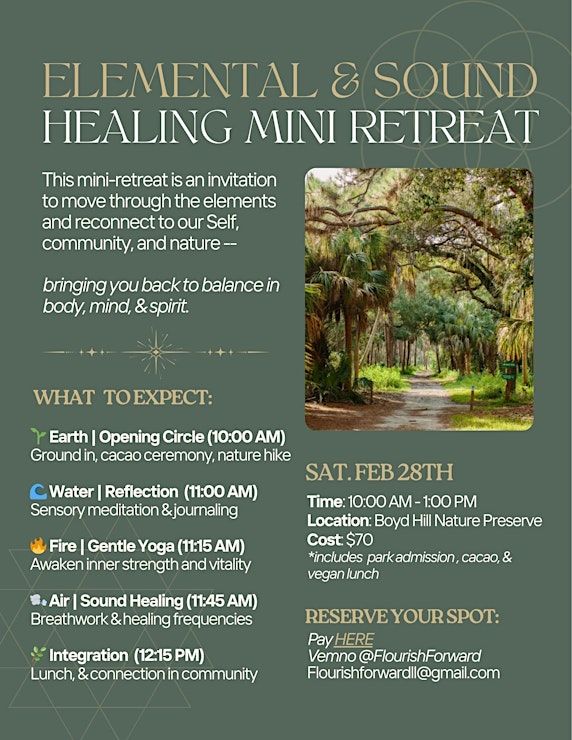 ELEMENTAL & SOUND
HEALING MINI RETREAT

This mini-retreat is an invitation to move through the elements and reconnect to our Self, community, and nature --

bringing you back to balance in body, mind, & spirit.

WHAT TO EXPECT:

🌱 Earth | Opening Circle (10:00 AM)
Ground in, cacao ceremony, nature hike

🌊 Water | Reflection (11:00 AM)
Sensory meditation & journaling

🔥 Fire | Gentle Yoga (11:15 AM)
Awaken inner strength and vitality

💨 Air | Sound Healing (11:45 AM)
Breathwork & healing frequencies

🌿 Integration (12:15 PM)
Lunch, & connection in community

SAT. FEB 28TH

Time: 10:00 AM - 1:00 PM
Location: Boyd Hill Nature Preserve
Cost: $70
*includes park admission , cacao, & vegan lunch

RESERVE YOUR SPOT:

Pay HERE
Vemno @FlourishForward
Flourishforwardll@gmail.com